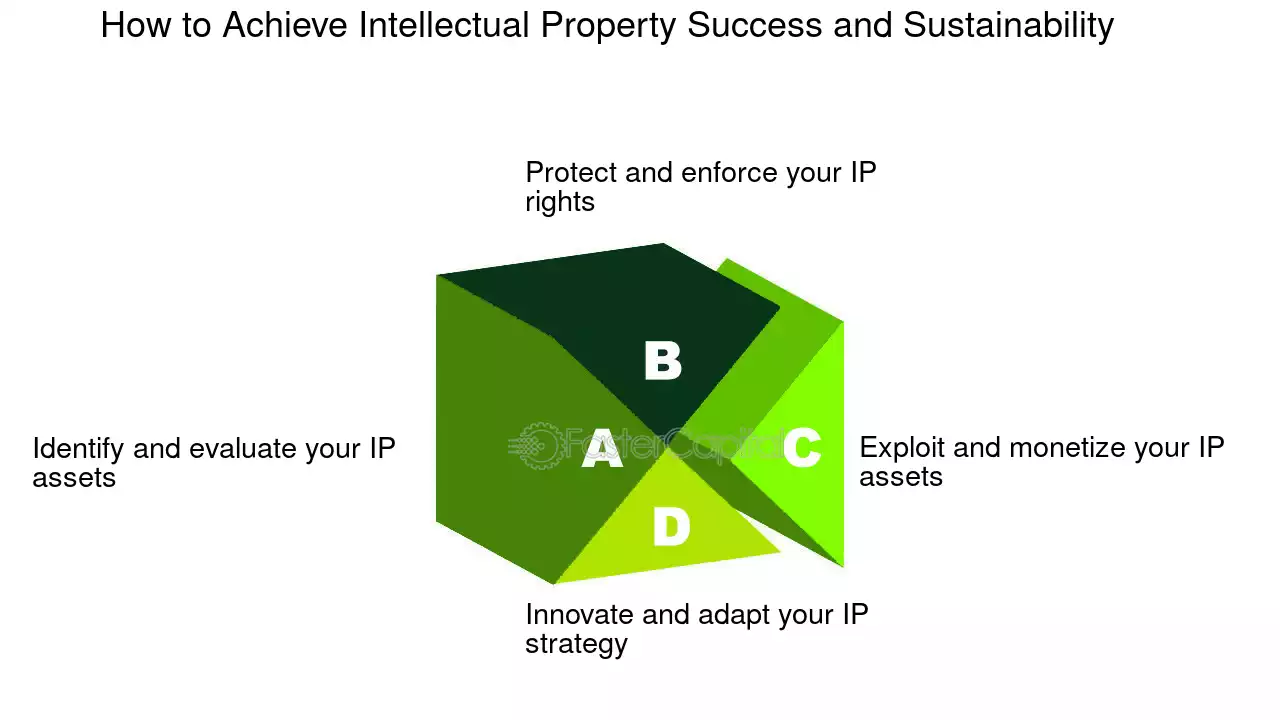 How to Achieve Intellectual Property Success and Sustainability

Protect and enforce your IP rights

B

Identify and evaluate your IP assets

A

FasterCapital

C

Exploit and monetize your IP assets

D

Innovate and adapt your IP strategy